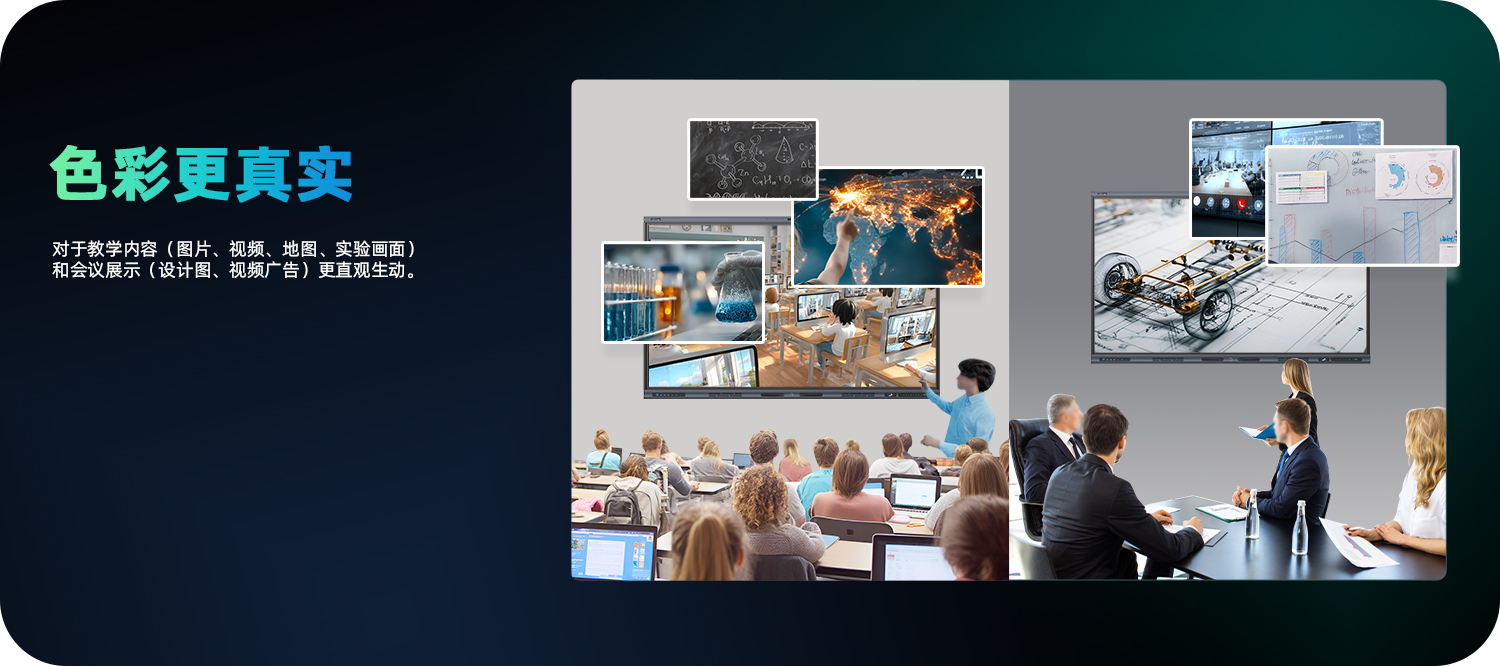 色彩更真实

对于教学内容（图片、视频、地图、实验画面）和会议展示（设计图、视频广告）更直观生动。